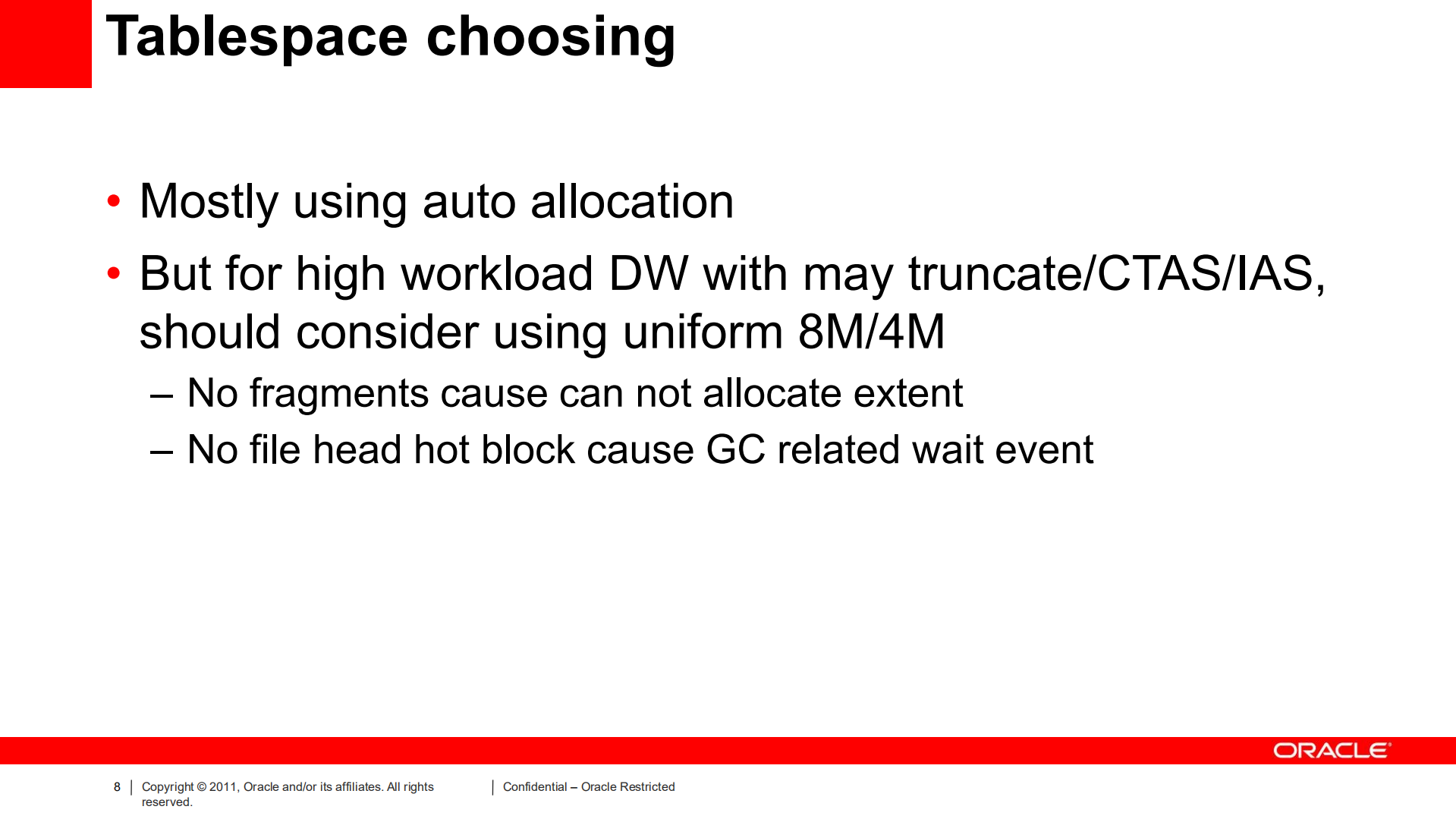 Tablespace choosing

• Mostly using auto allocation
• But for high workload DW with may truncate/CTAS/IAS, should consider using uniform 8M/4M
– No fragments cause can not allocate extent
– No file head hot block cause GC related wait event

ORACLE

8 | Copyright © 2011, Oracle and/or its affiliates. All rights reserved. | Confidential – Oracle Restricted